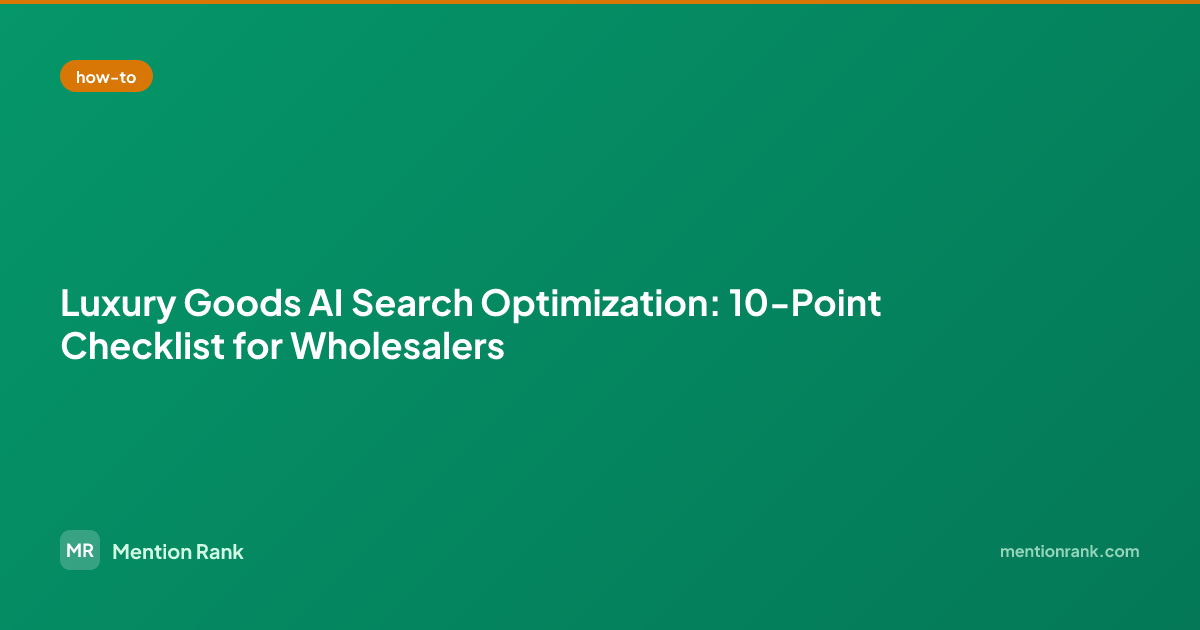 how-to

Luxury Goods AI Search Optimization: 10-Point Checklist for Wholesalers

MR Mention Rank

mentionrank.com